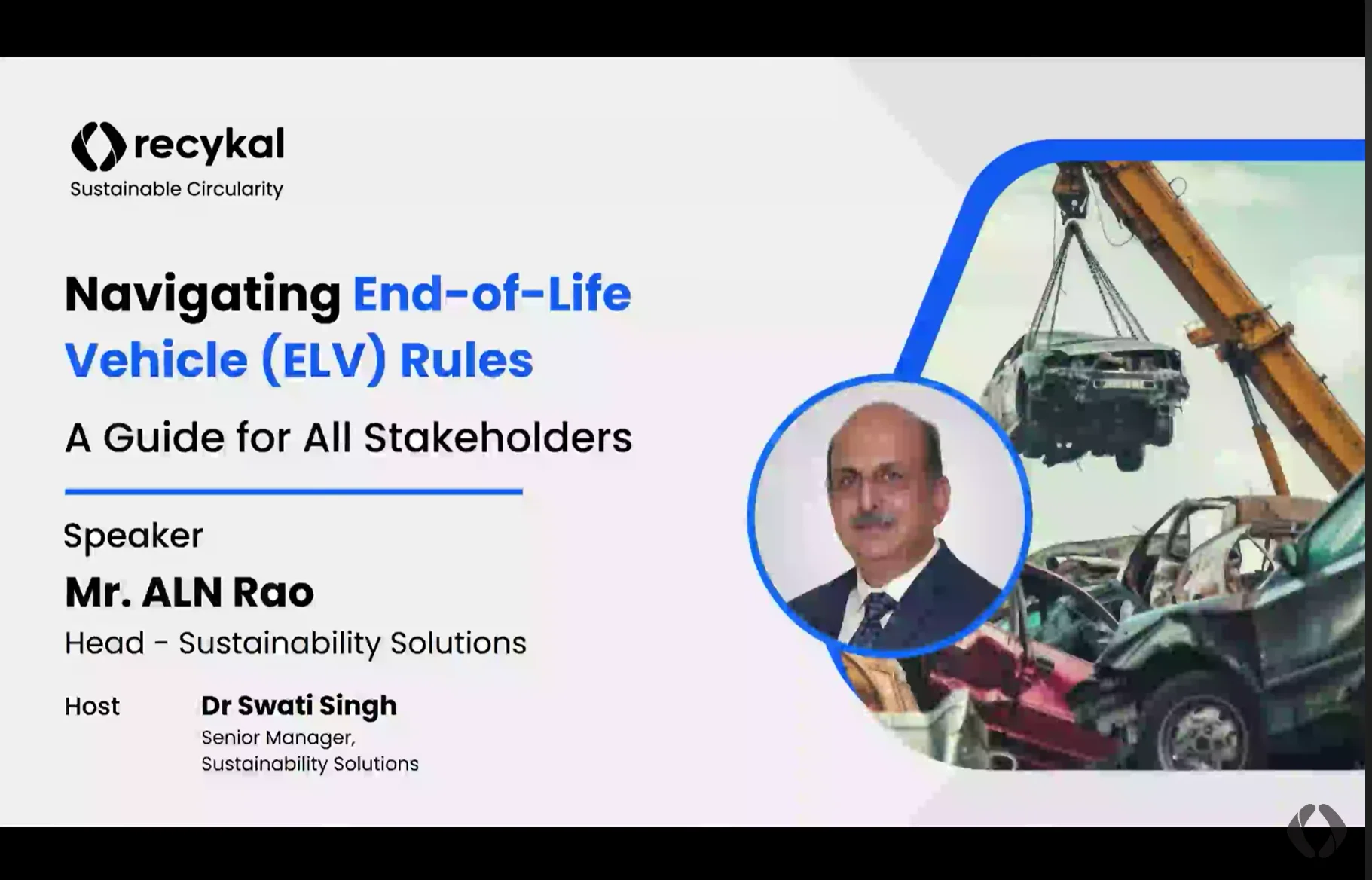 recykal
Sustainable Circularity

Navigating End-of-Life Vehicle (ELV) Rules

A Guide for All Stakeholders

Speaker
Mr. ALN Rao
Head - Sustainability Solutions

Host
Dr Swati Singh
Senior Manager,
Sustainability Solutions